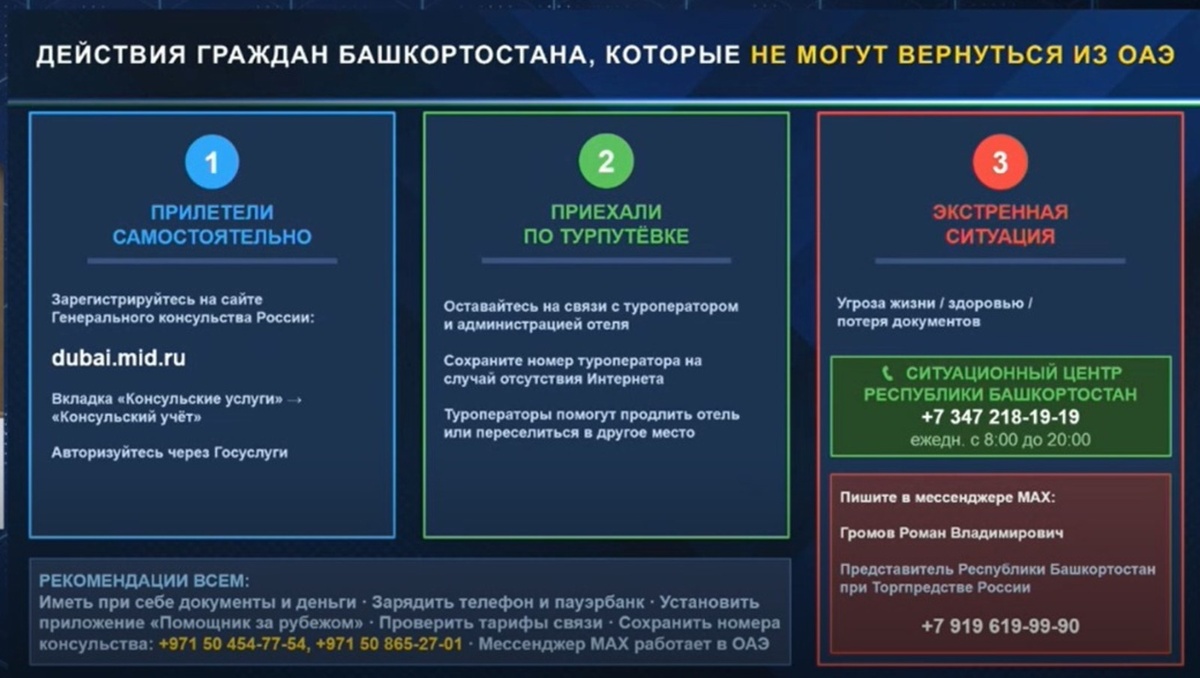 ДЕЙСТВИЯ ГРАЖДАН БАШКОРТОСТАНА, КОТОРЫЕ НЕ МОГУТ ВЕРНУТЬСЯ ИЗ ОАЭ

1

ПРИЛЕТЕЛИ САМОСТОЯТЕЛЬНО

Зарегистрируйтесь на сайте Генерального консульства России:

dubai.mid.ru

Вкладка «Консульские услуги» → «Консульский учёт»

Авторизуйтесь через Госуслуги

2

ПРИЕХАЛИ ПО ТУРПУТЁВКЕ

Оставайтесь на связи с туроператором и администрацией отеля

Сохраните номер туроператора на случай отсутствия Интернета

Туроператоры помогут продлить отель или переселиться в другое место

3

ЭКСТРЕННАЯ СИТУАЦИЯ

Угроза жизни / здоровью / потеря документов

СИТУАЦИОННЫЙ ЦЕНТР РЕСПУБЛИКИ БАШКОРТОСТАН
+7 347 218-19-19
ежедн. с 8:00 до 20:00

Пишите в мессенджере MAX:

Громов Роман Владимирович

Представитель Республики Башкортостан при Торгпредстве России

+7 919 619-99-90

РЕКОМЕНДАЦИИ ВСЕМ:
Иметь при себе документы и деньги · Зарядить телефон и пауэрбанк · Установить приложение «Помощник за рубежом» · Проверить тарифы связи · Сохранить номера консульства: +971 50 454-77-54, +971 50 865-27-01 · Мессенджер MAX работает в ОАЭ